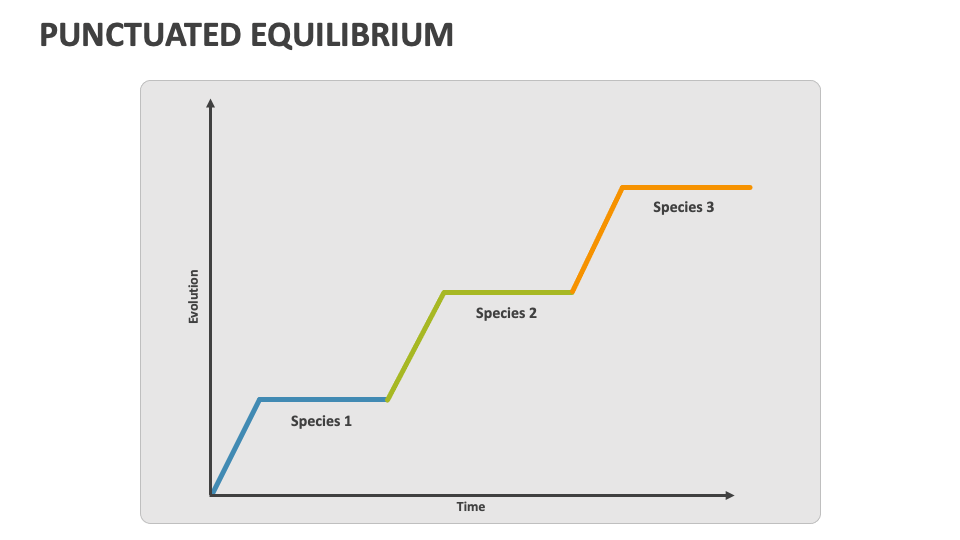 PUNCTUATED EQUILIBRIUM

Evolution

Species 3

Species 2

Species 1

Time